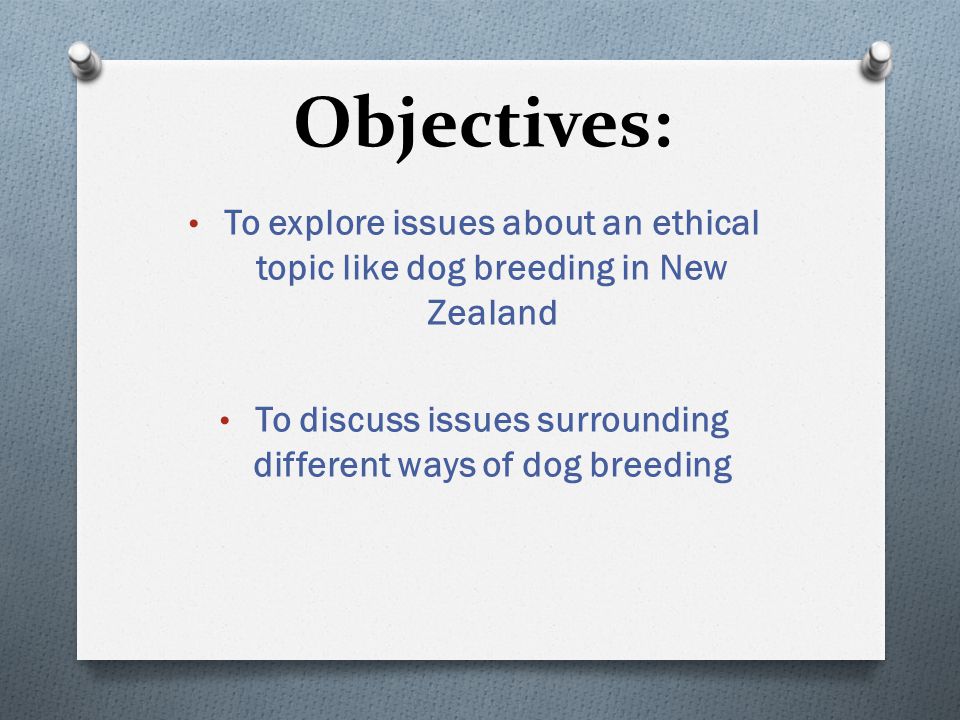 Objectives:

• To explore issues about an ethical topic like dog breeding in New Zealand

• To discuss issues surrounding different ways of dog breeding